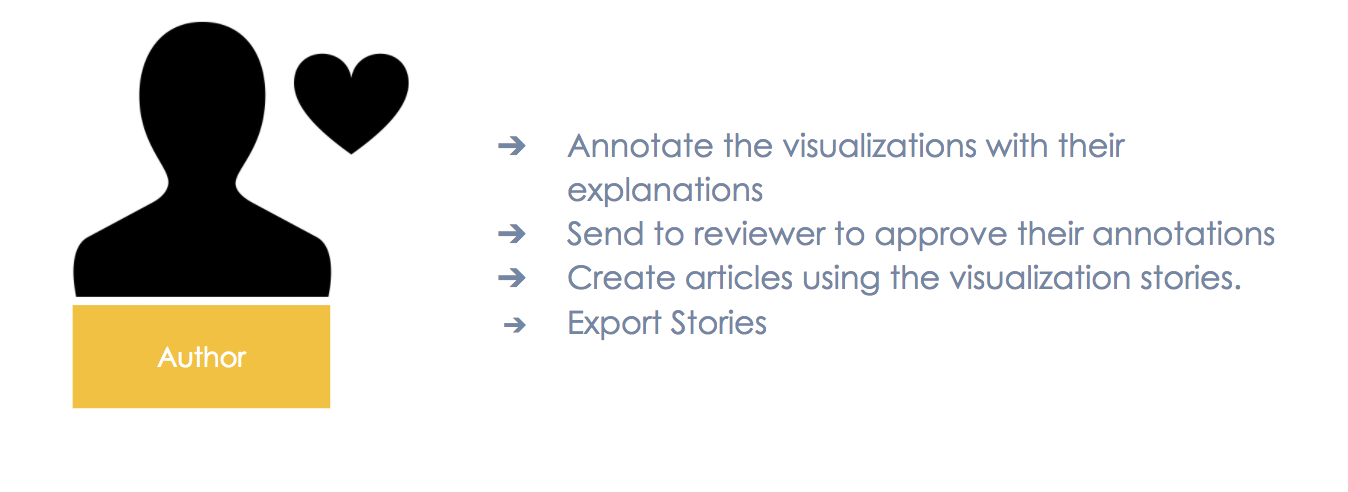 Author

➔ Annotate the visualizations with their explanations
➔ Send to reviewer to approve their annotations
➔ Create articles using the visualization stories.
➔ Export Stories